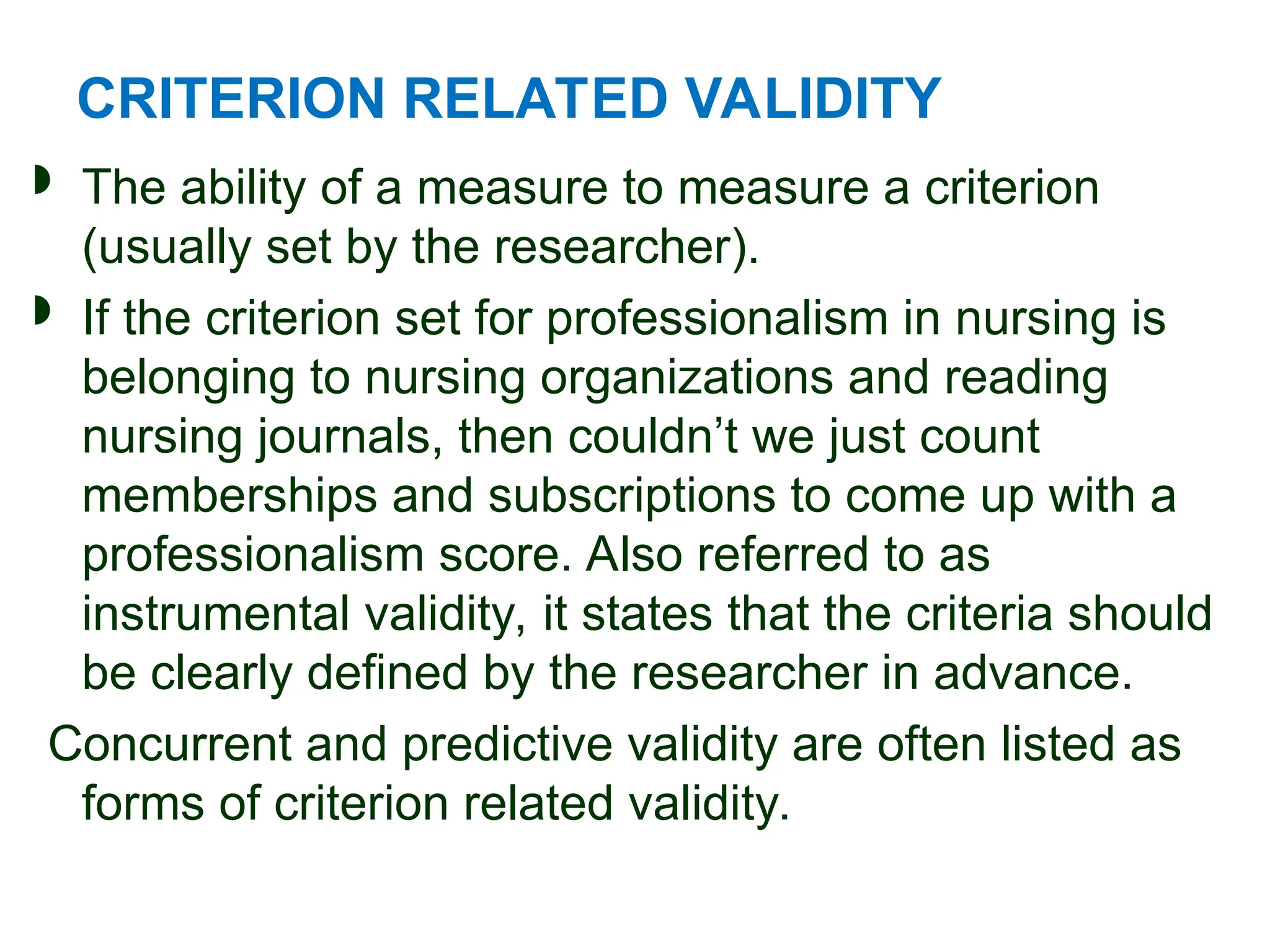 CRITERION RELATED VALIDITY

- The ability of a measure to measure a criterion (usually set by the researcher).
- If the criterion set for professionalism in nursing is belonging to nursing organizations and reading nursing journals, then couldn’t we just count memberships and subscriptions to come up with a professionalism score. Also referred to as instrumental validity, it states that the criteria should be clearly defined by the researcher in advance.

Concurrent and predictive validity are often listed as forms of criterion related validity.